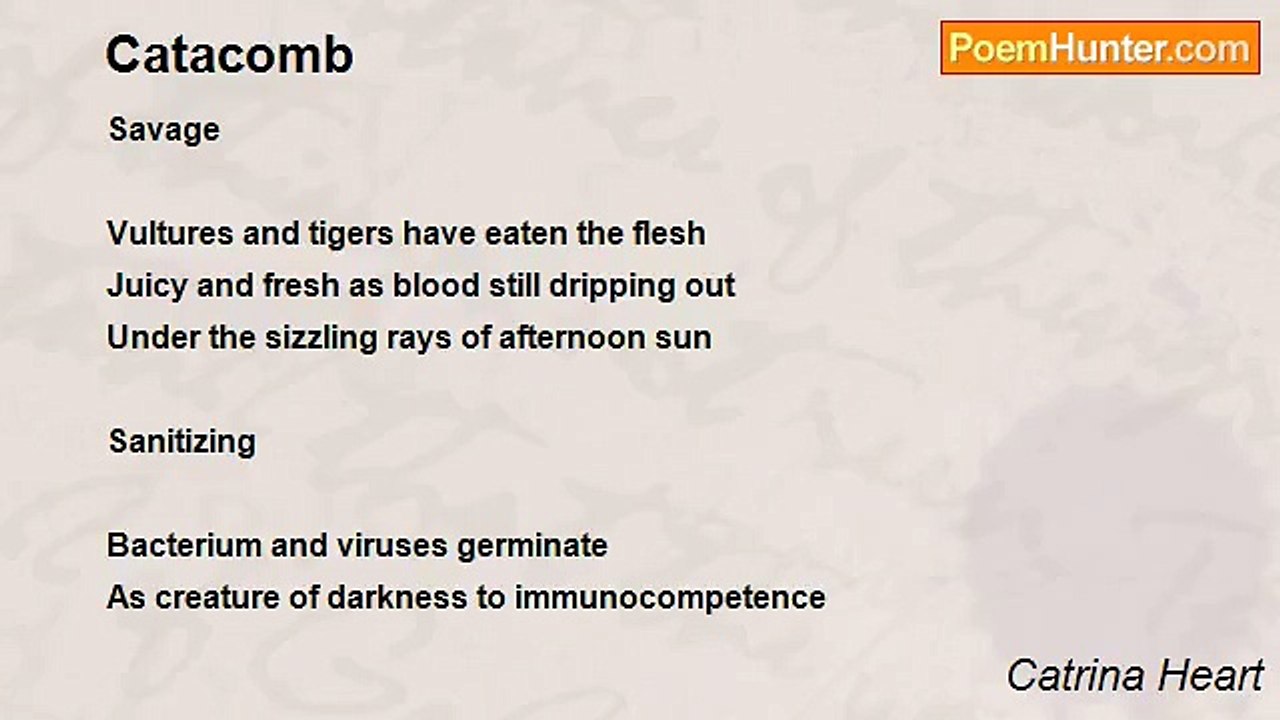 Catacomb

PoemHunter.com

Savage

Vultures and tigers have eaten the flesh
Juicy and fresh as blood still dripping out
Under the sizzling rays of afternoon sun

Sanitizing

Bacterium and viruses germinate
As creature of darkness to immunocompetence

Catrina Heart